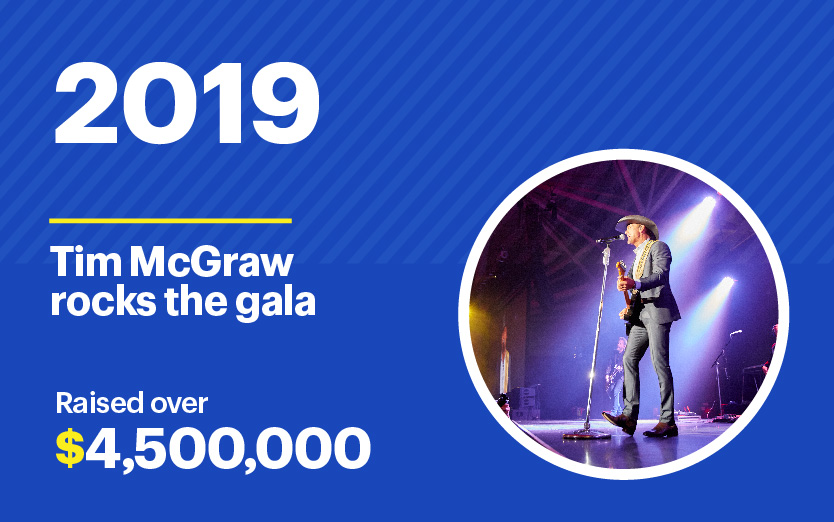 2019

Tim McGraw rocks the gala

Raised over
$4,500,000